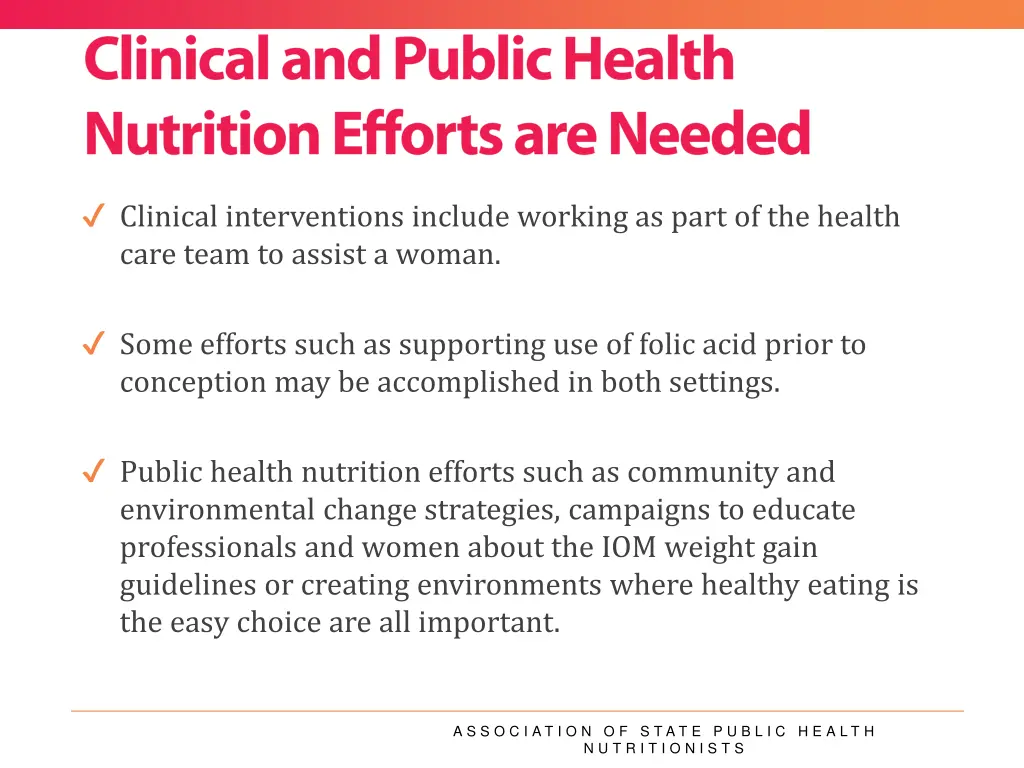 Clinical and Public Health Nutrition Efforts are Needed

✓ Clinical interventions include working as part of the health care team to assist a woman.

✓ Some efforts such as supporting use of folic acid prior to conception may be accomplished in both settings.

✓ Public health nutrition efforts such as community and environmental change strategies, campaigns to educate professionals and women about the IOM weight gain guidelines or creating environments where healthy eating is the easy choice are all important.

ASSOCIATION OF STATE PUBLIC HEALTH NUTRITIONISTS